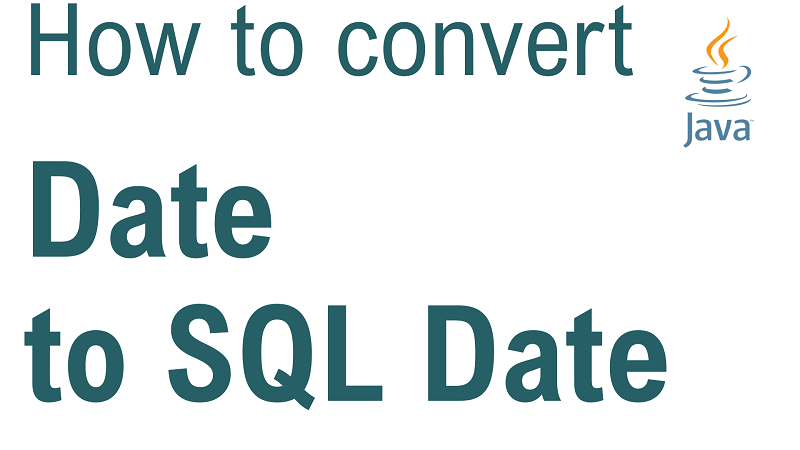 How to convert

Java

Date
to SQL Date